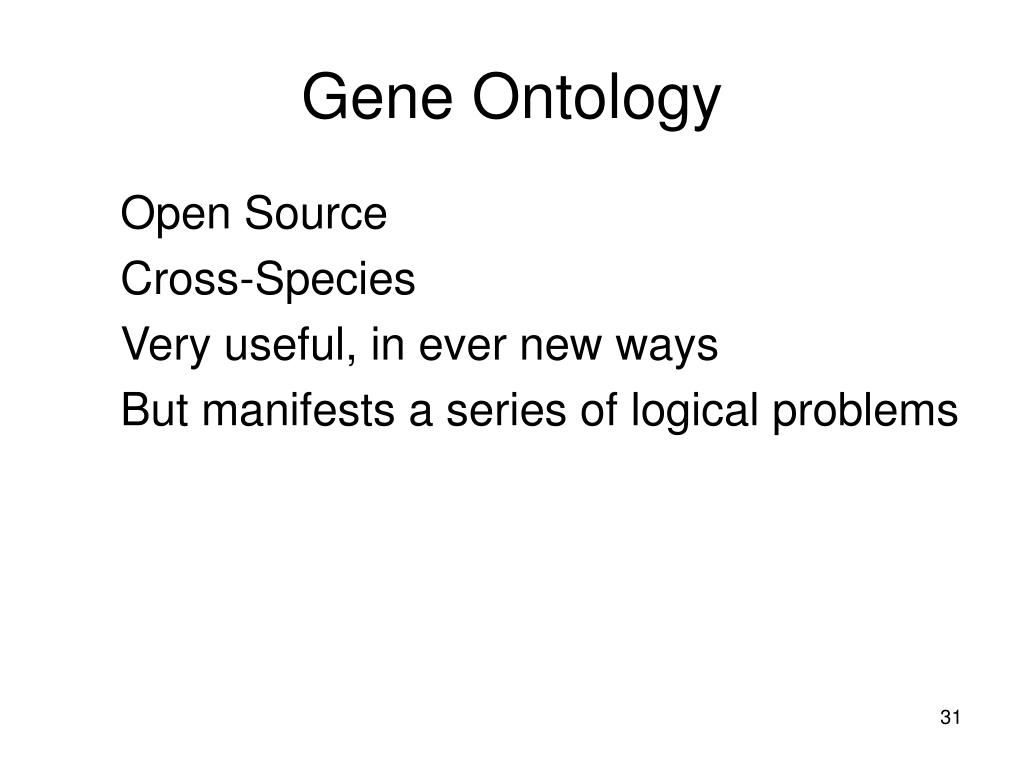 Gene Ontology

Open Source

Cross-Species

Very useful, in ever new ways

But manifests a series of logical problems

31